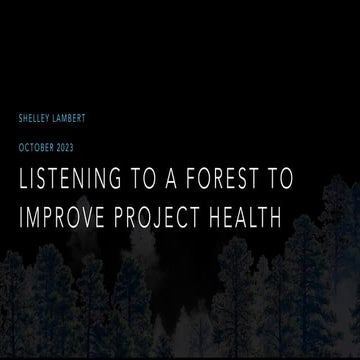 SHELLEY LAMBERT

OCTOBER 2023

LISTENING TO A FOREST TO IMPROVE PROJECT HEALTH